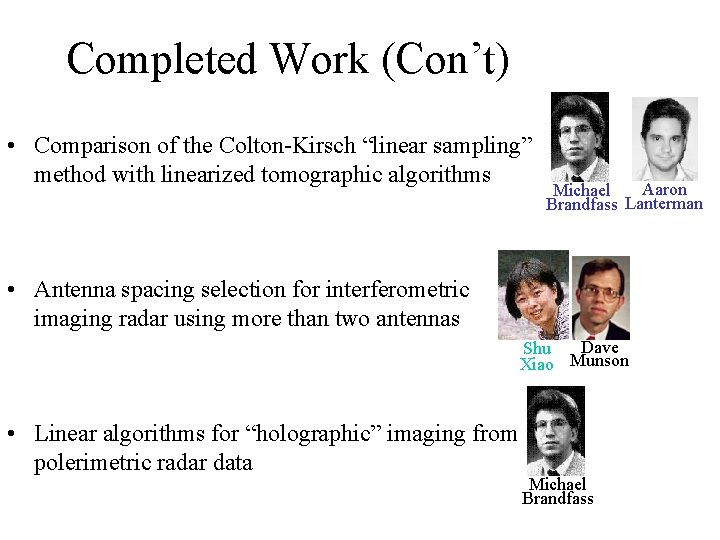 Completed Work (Con't)

• Comparison of the Colton-Kirsch "linear sampling" method with linearized tomographic algorithms

Michael Brandfass

Aaron Lanterman

• Antenna spacing selection for interferometric imaging radar using more than two antennas

Shu Xiao

Dave Munson

• Linear algorithms for "holographic" imaging from polerimetric radar data

Michael Brandfass